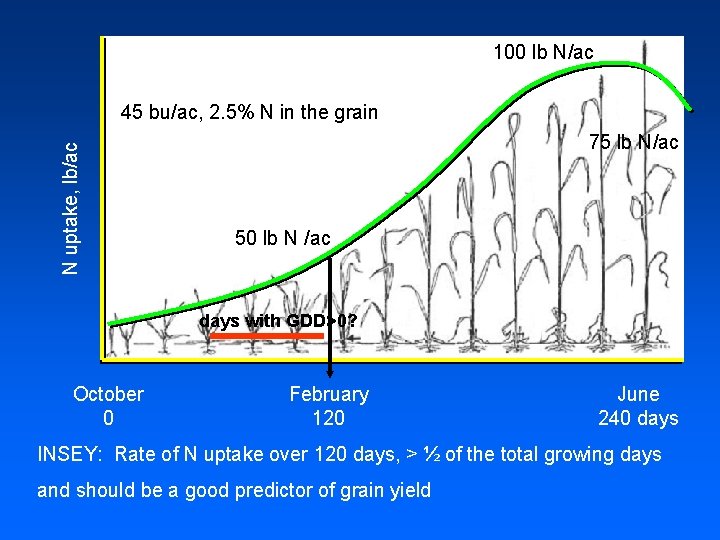 N uptake, lb/ac

100 lb N/ac

45 bu/ac, 2.5% N in the grain

75 lb N/ac

50 lb N /ac

days with GDD>0?

October
0

February
120

June
240 days

INSEY: Rate of N uptake over 120 days, > ½ of the total growing days and should be a good predictor of grain yield